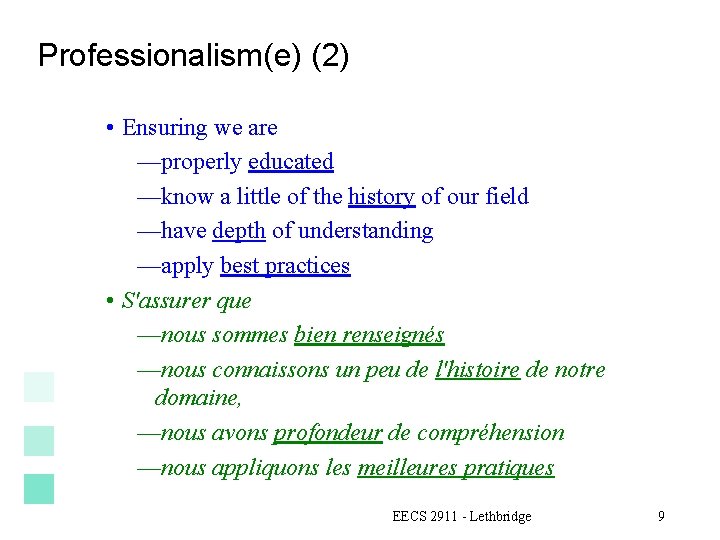 Professionalism(e) (2)

• Ensuring we are
—properly educated
—know a little of the history of our field
—have depth of understanding
—apply best practices

• S'assurer que
—nous sommes bien renseignés
—nous connaissons un peu de l'histoire de notre domaine,
—nous avons profondeur de compréhension
—nous appliquons les meilleures pratiques

EECS 2911 - Lethbridge

9